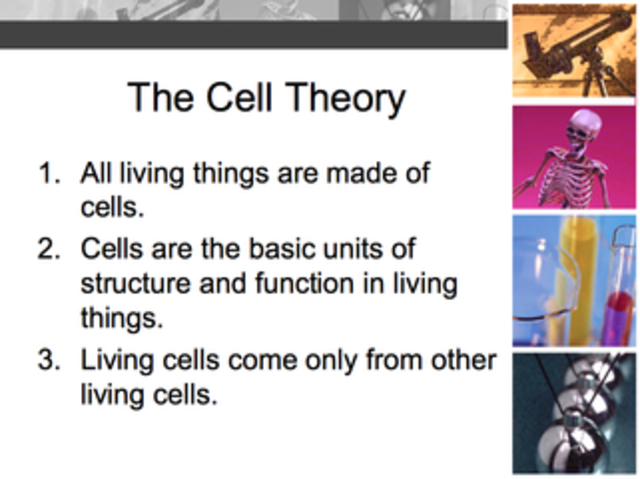 The Cell Theory

1. All living things are made of cells.
2. Cells are the basic units of structure and function in living things.
3. Living cells come only from other living cells.